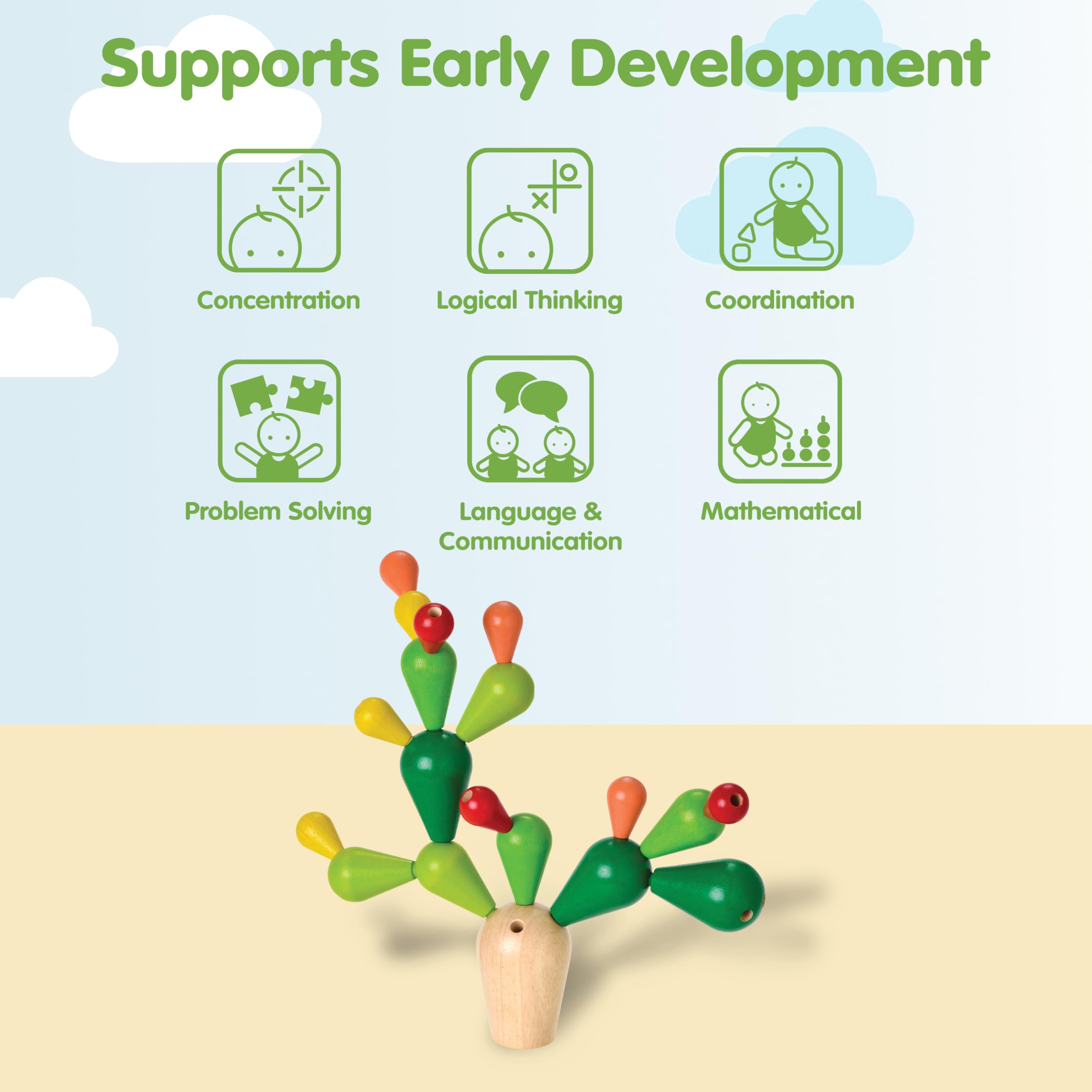 Supports Early Development

Concentration

Logical Thinking

Coordination

Problem Solving

Language & Communication

Mathematical